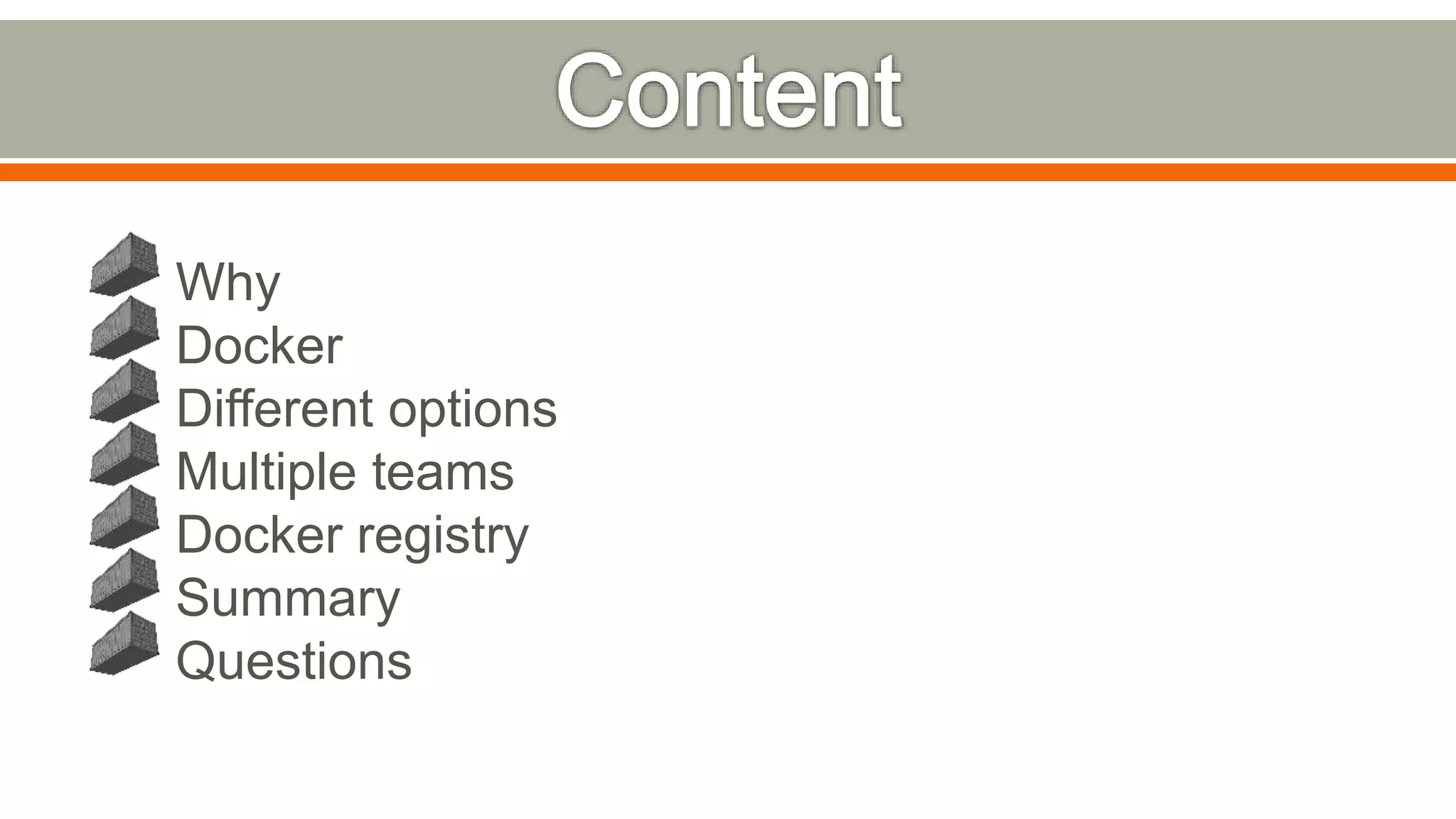 Content

Why
Docker
Different options
Multiple teams
Docker registry
Summary
Questions